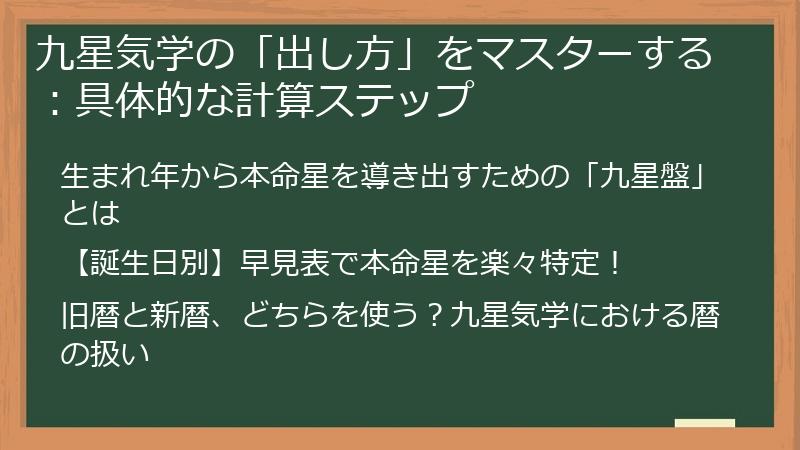 九星気学の「出し方」をマスターする：具体的な計算ステップ

生まれ年から本命星を導き出すための「九星盤」とは

【誕生日別】早見表で本命星を楽々特定！

旧暦と新暦、どちらを使う？九星気学における暦の扱い